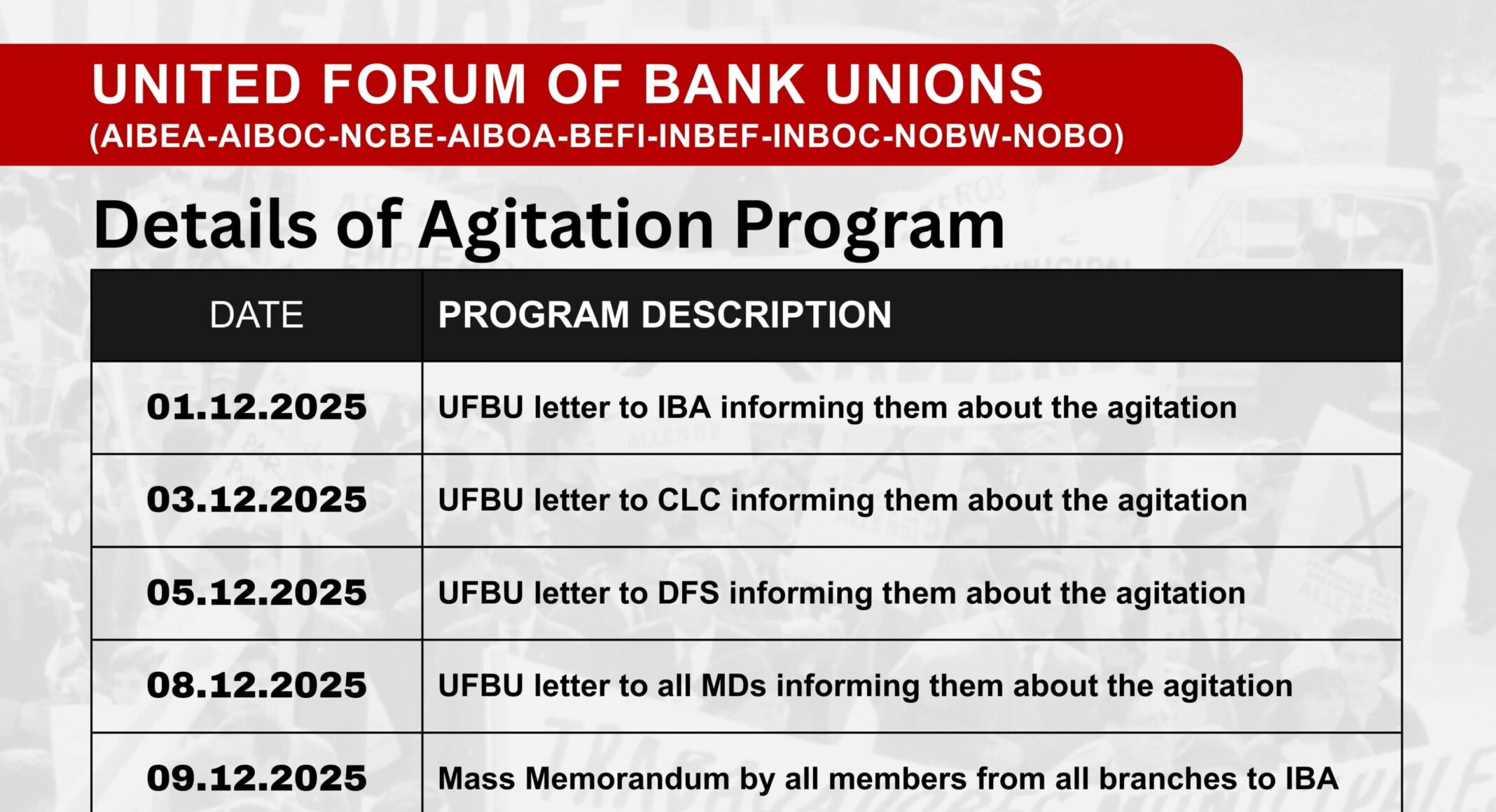 UNITED FORUM OF BANK UNIONS
(AIBEA-AIBOC-NCBE-AIBOA-BEFI-INBEF-INBOC-NOBW-NOBO)

Details of Agitation Program

| DATE | PROGRAM DESCRIPTION |
|---|---|
| 01.12.2025 | UFBU letter to IBA informing them about the agitation |
| 03.12.2025 | UFBU letter to CLC informing them about the agitation |
| 05.12.2025 | UFBU letter to DFS informing them about the agitation |
| 08.12.2025 | UFBU letter to all MDs informing them about the agitation |
| 09.12.2025 | Mass Memorandum by all members from all branches to IBA |